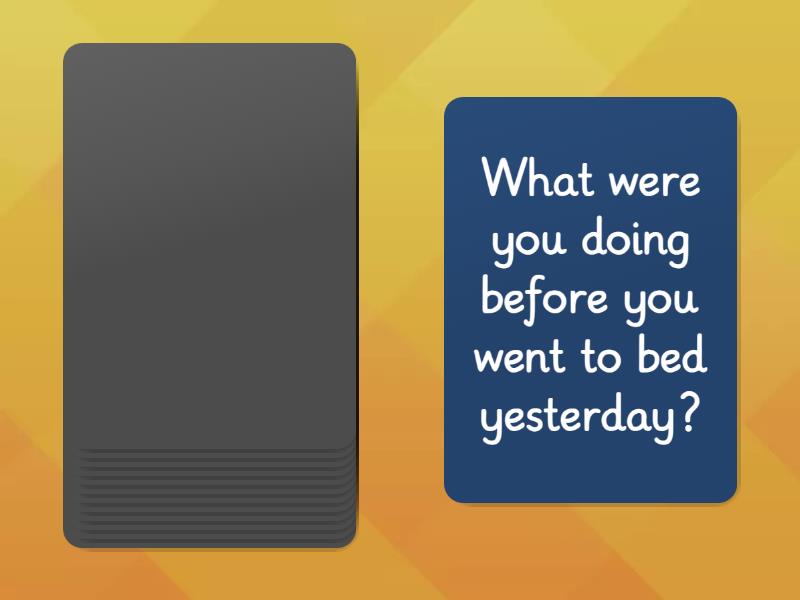 What were you doing before you went to bed yesterday?